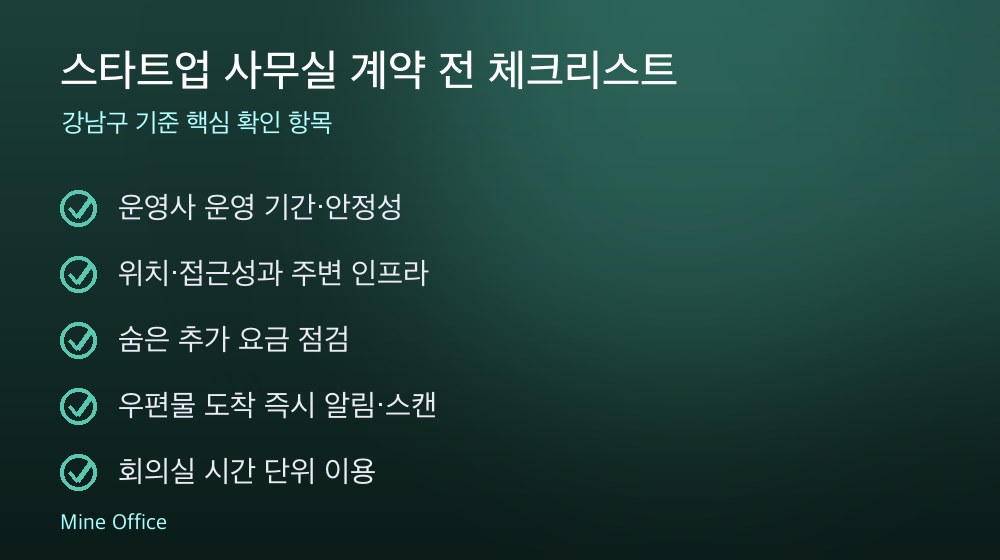 스타트업 사무실 계약 전 체크리스트

강남구 기준 핵심 확인 항목

운영사 운영 기간·안정성

위치·접근성과 주변 인프라

숨은 추가 요금 점검

우편물 도착 즉시 알림·스캔

회의실 시간 단위 이용

Mine Office